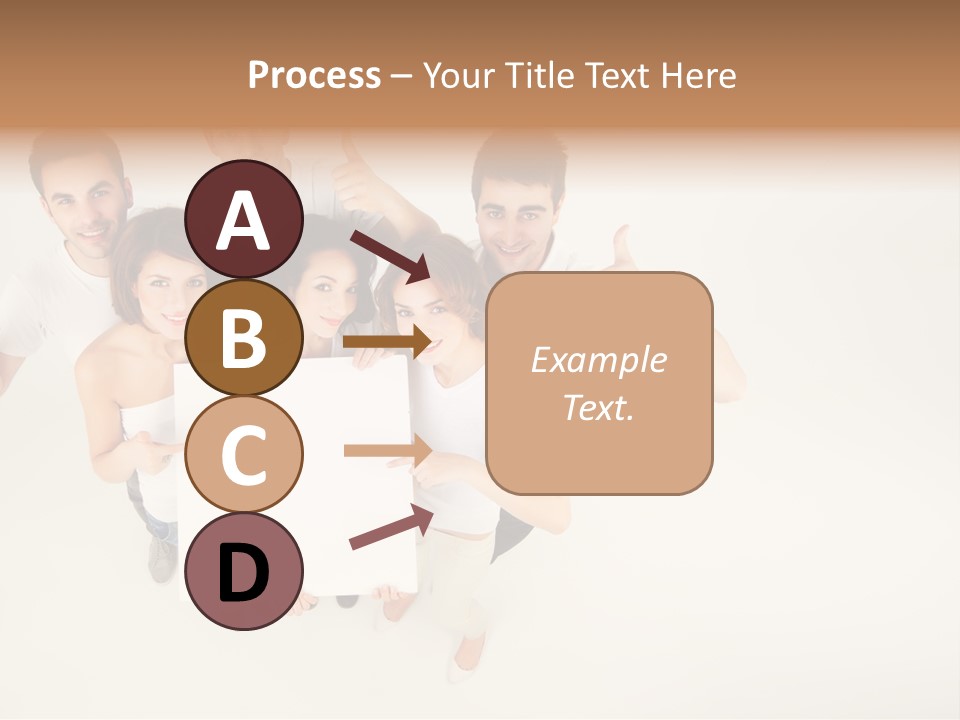 Process – Your Title Text Here

A

B

C

D

Example Text.